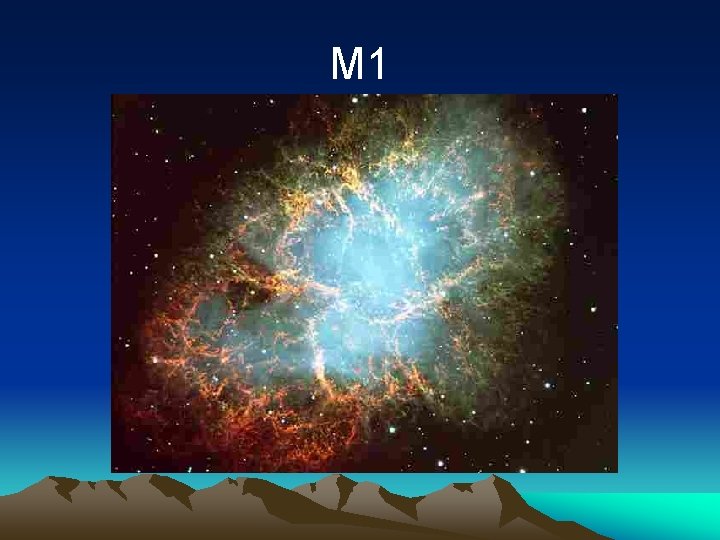 M1